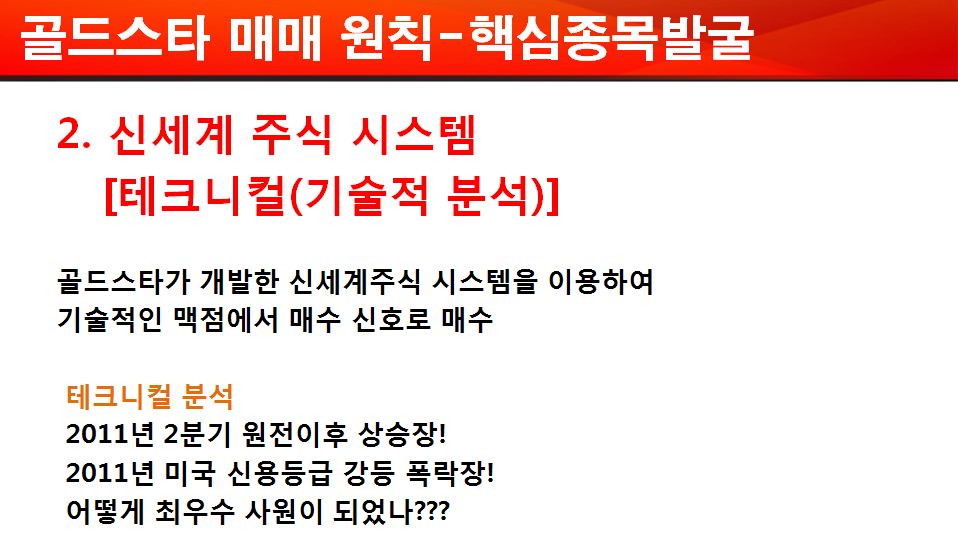 골드스타 매매 원칙-핵심종목발굴

2. 신세계 주식 시스템
[테크니컬(기술적 분석)]

골드스타가 개발한 신세계주식 시스템을 이용하여
기술적인 맥점에서 매수 신호로 매수

테크니컬 분석
2011년 2분기 원전이후 상승장!
2011년 미국 신용등급 강등 폭락장!
어떻게 최우수 사원이 되었나???